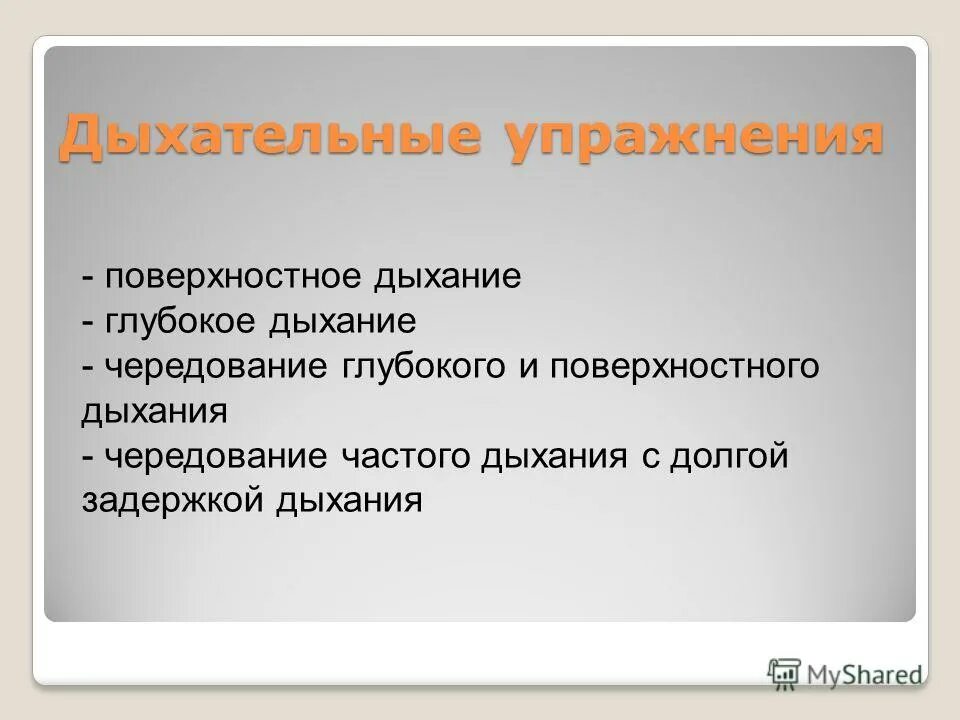 Дыхательные упражнения

- поверхностное дыхание
- глубокое дыхание
- чередование глубокого и поверхностного дыхания
- чередование частого дыхания с долгой задержкой дыхания

MyShared